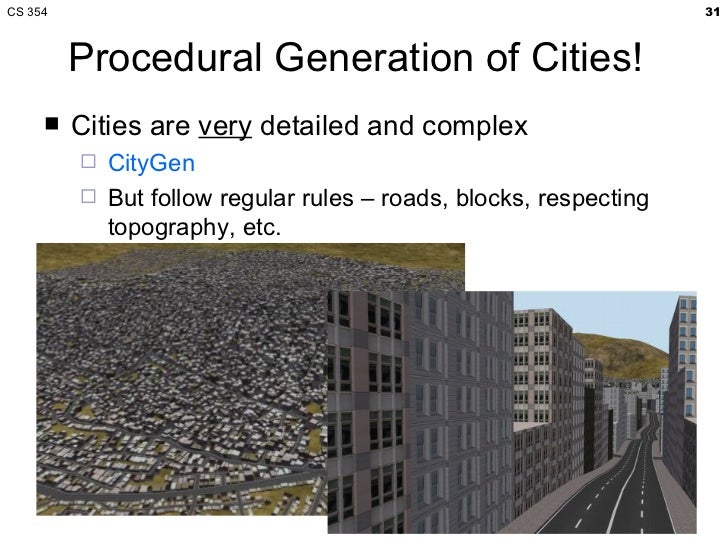 CS 354

31

Procedural Generation of Cities!

■ Cities are very detailed and complex

□ CityGen

□ But follow regular rules – roads, blocks, respecting topography, etc.